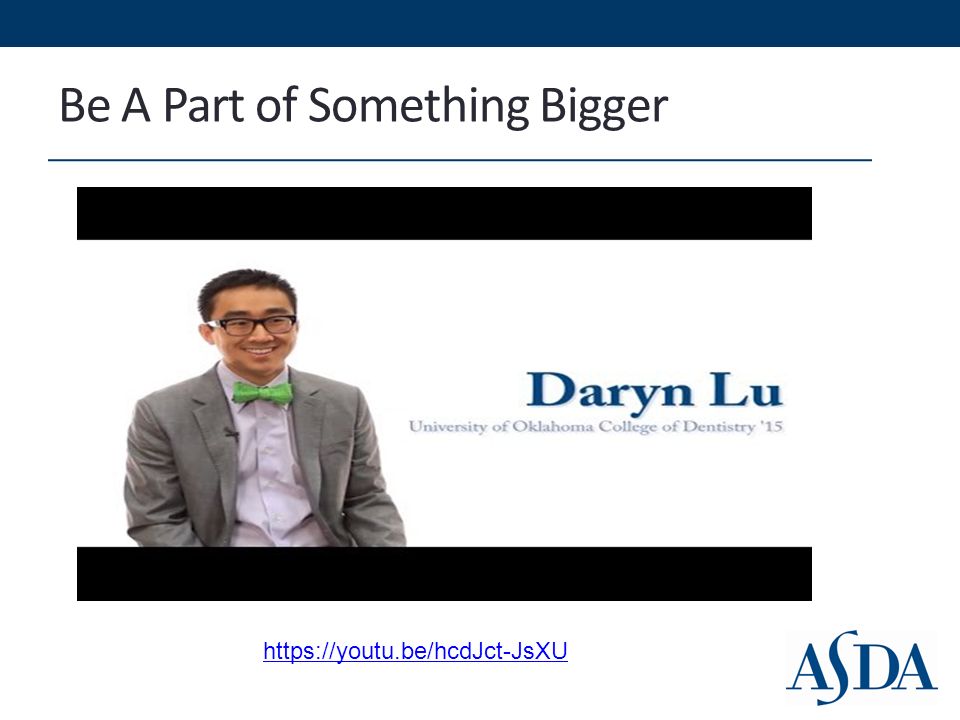 Be A Part of Something Bigger

Daryn Lu
University of Oklahoma College of Dentistry '15

https://youtu.be/hcdJct-JsXU

ASDA